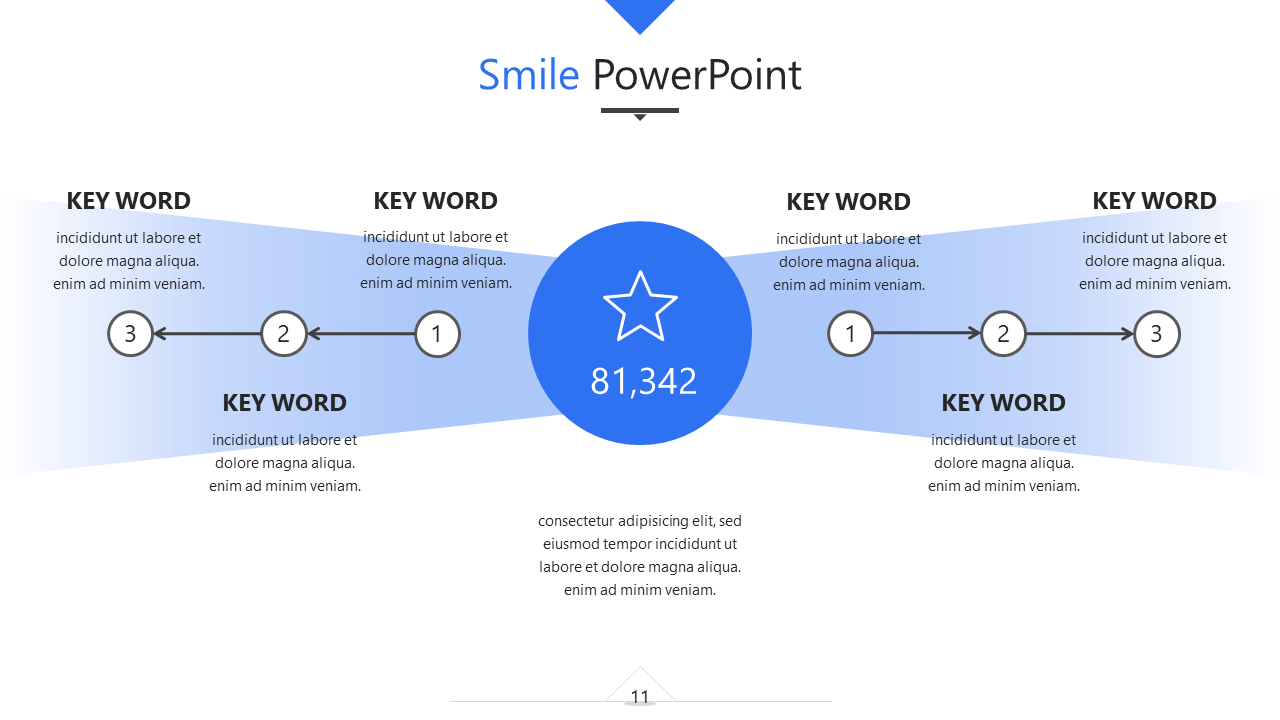 Smile PowerPoint

KEY WORD

incididunt ut labore et dolore magna aliqua. enim ad minim veniam.

KEY WORD

incididunt ut labore et dolore magna aliqua. enim ad minim veniam.

3 2 1

KEY WORD

incididunt ut labore et dolore magna aliqua. enim ad minim veniam.

81,342

KEY WORD

incididunt ut labore et dolore magna aliqua. enim ad minim veniam.

KEY WORD

incididunt ut labore et dolore magna aliqua. enim ad minim veniam.

1 2 3

KEY WORD

incididunt ut labore et dolore magna aliqua. enim ad minim veniam.

consectetur adipisicing elit, sed eiusmod tempor incididunt ut labore et dolore magna aliqua. enim ad minim veniam.

11